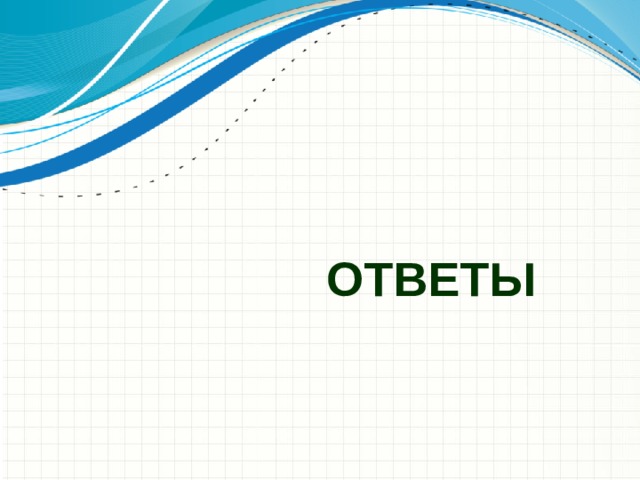 ОТВЕТЫ